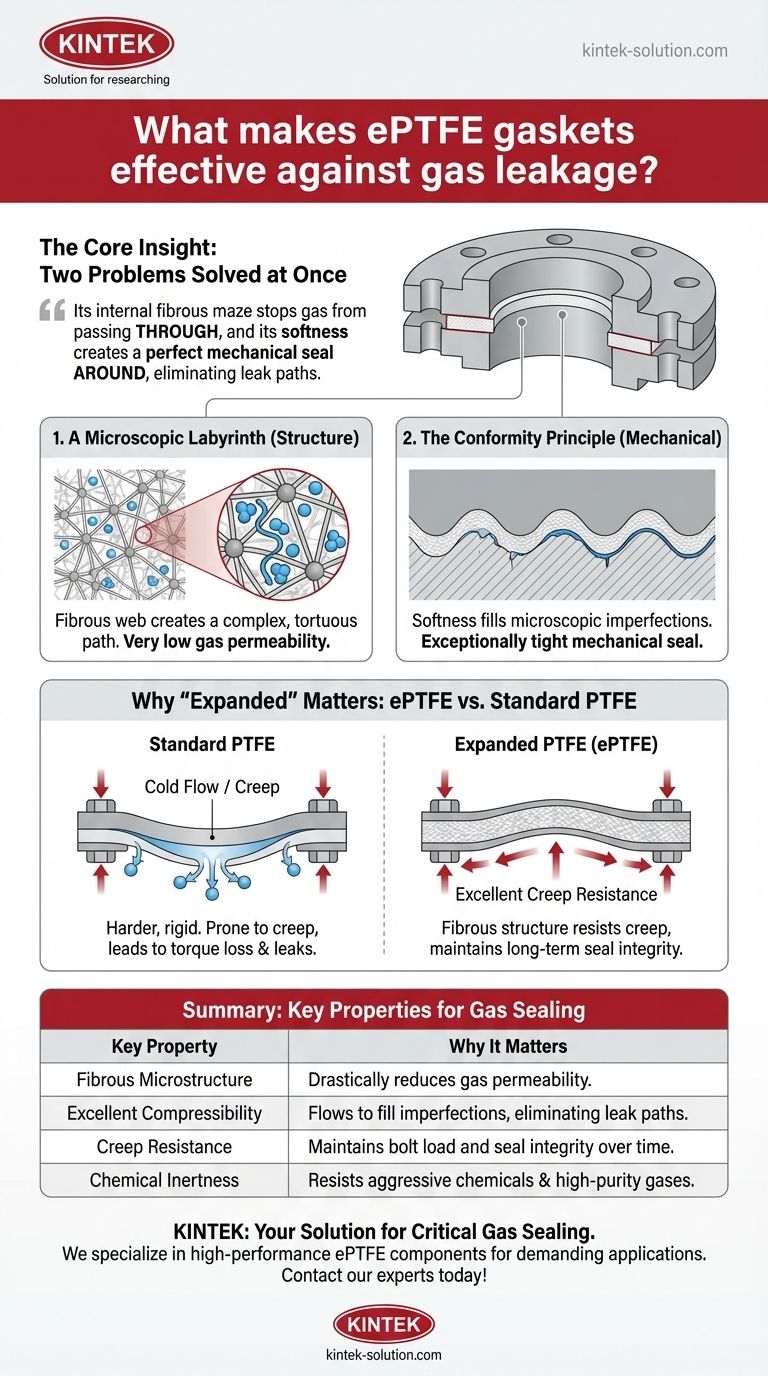 KINTEK
Solution for researching

kintek-solution.com

What makes ePTFE gaskets effective against gas leakage?

The Core Insight:
Two Problems Solved at Once

Its internal fibrous maze stops gas from passing THROUGH, and its softness creates a perfect mechanical seal AROUND, eliminating leak paths.

1. A Microscopic Labyrinth (Structure)

Fibrous web creates a complex, tortuous path. Very low gas permeability.

2. The Conformity Principle (Mechanical)

Softness fills microscopic imperfections. Exceptionally tight mechanical seal.

Why "Expanded" Matters: ePTFE vs. Standard PTFE

Standard PTFE

Cold Flow / Creep

Harder, rigid. Prone to creep, leads to torque loss & leaks.

Expanded PTFE (ePTFE)

Excellent Creep Resistance

Fibrous structure resists creep, maintains long-term seal integrity.

Summary: Key Properties for Gas Sealing

| Key Property | Why It Matters |
|---|---|
| Fibrous Microstructure | Drastically reduces gas permeability. |
| Excellent Compressibility | Flows to fill imperfections, eliminating leak paths. |
| Creep Resistance | Maintains bolt load and seal integrity over time. |
| Chemical Inertness | Resists aggressive chemicals & high-purity gases. |

KINTEK: Your Solution for Critical Gas Sealing.
We specialize in high-performance ePTFE components for demanding applications. Contact our experts today!

KINTEK
kintek-solution.com